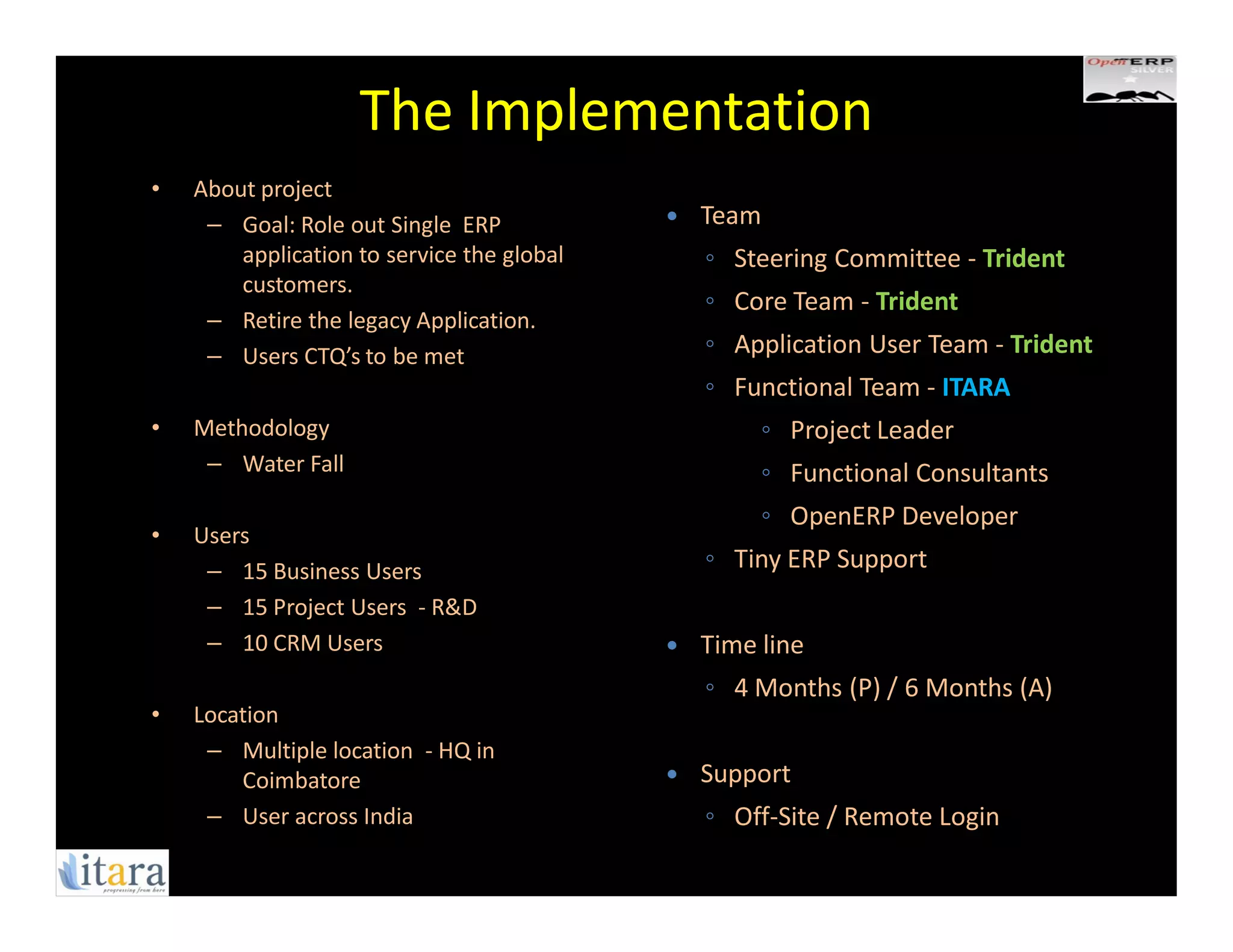 OpenERP SILVER

The Implementation

• About project
– Goal: Role out Single ERP application to service the global customers.
– Retire the legacy Application.
– Users CTQ's to be met

• Methodology
– Water Fall

• Users
– 15 Business Users
– 15 Project Users - R&D
– 10 CRM Users

• Location
– Multiple location - HQ in Coimbatore
– User across India

• Team
◦ Steering Committee - Trident
◦ Core Team - Trident
◦ Application User Team - Trident
◦ Functional Team - ITARA
◦ Project Leader
◦ Functional Consultants
◦ OpenERP Developer
◦ Tiny ERP Support

• Time line
◦ 4 Months (P) / 6 Months (A)

• Support
◦ Off-Site / Remote Login

itara
progressing from here